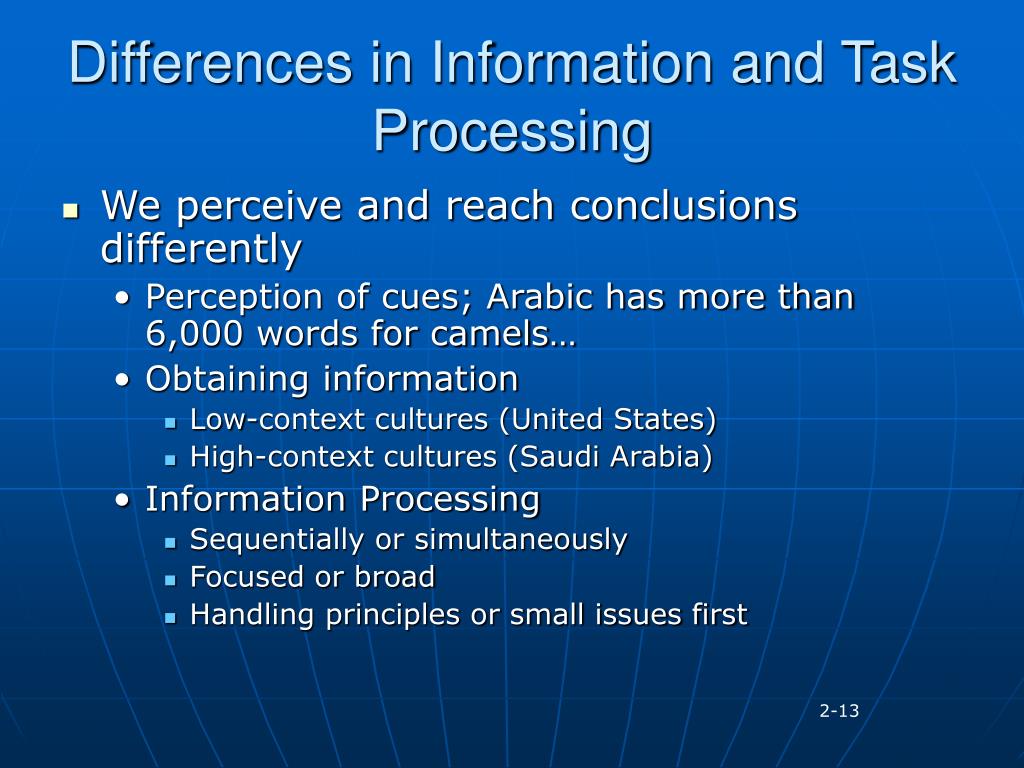 Differences in Information and Task Processing

- We perceive and reach conclusions differently
  - Perception of cues; Arabic has more than 6,000 words for camels…
  - Obtaining information
    - Low-context cultures (United States)
    - High-context cultures (Saudi Arabia)
  - Information Processing
    - Sequentially or simultaneously
    - Focused or broad
    - Handling principles or small issues first

2-13